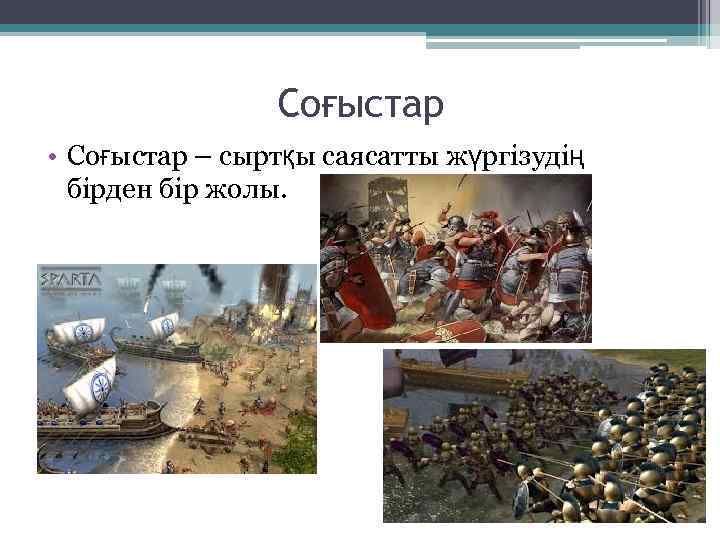 Соғыстар

• Соғыстар – сыртқы саясатты жүргізудің бірден бір жолы.

SPARTA